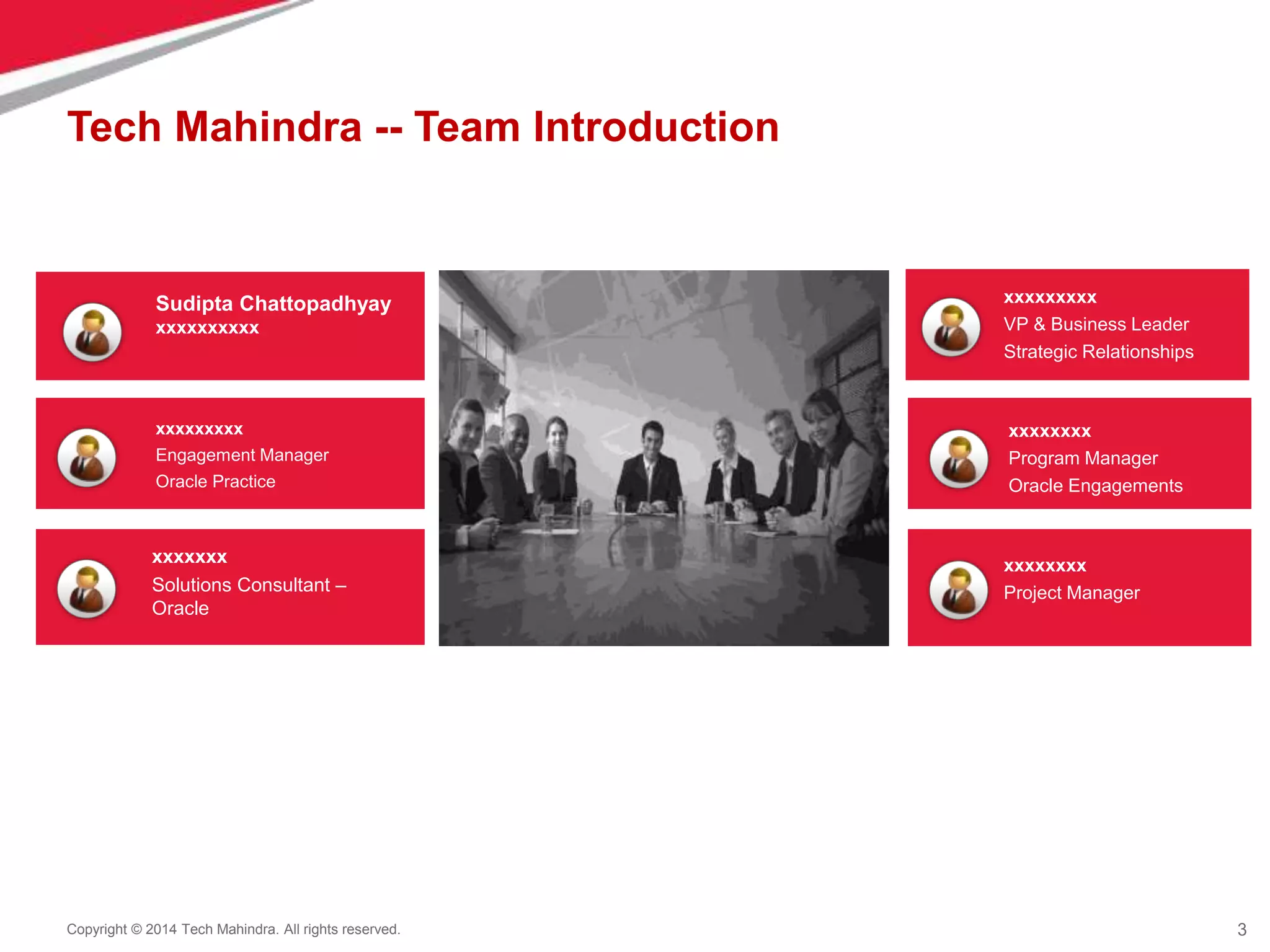 Tech Mahindra -- Team Introduction

Sudipta Chattopadhyay
xxxxxxxxxx

xxxxxxxxx
Engagement Manager
Oracle Practice

xxxxxxx
Solutions Consultant – Oracle

xxxxxxxxx
VP & Business Leader
Strategic Relationships

xxxxxxxx
Program Manager
Oracle Engagements

xxxxxxxx
Project Manager

Copyright © 2014 Tech Mahindra. All rights reserved.

3